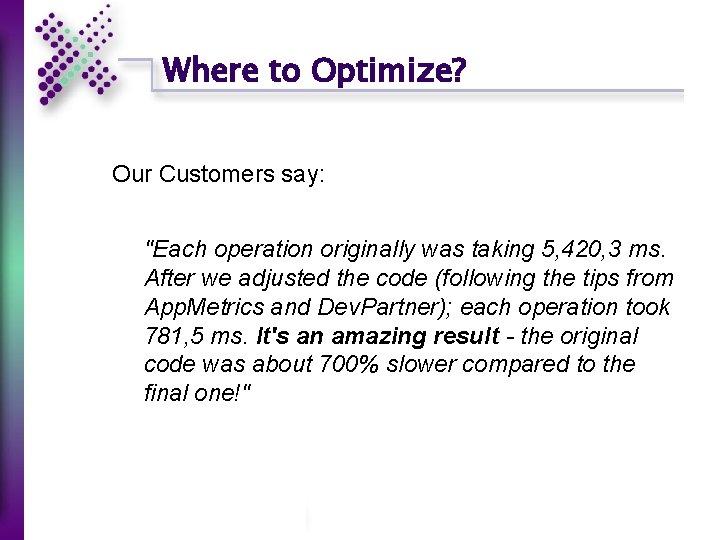 Where to Optimize?

Our Customers say:

"Each operation originally was taking 5,420,3 ms. After we adjusted the code (following the tips from AppMetrics and DevPartner); each operation took 781,5 ms. It's an amazing result - the original code was about 700% slower compared to the final one!"